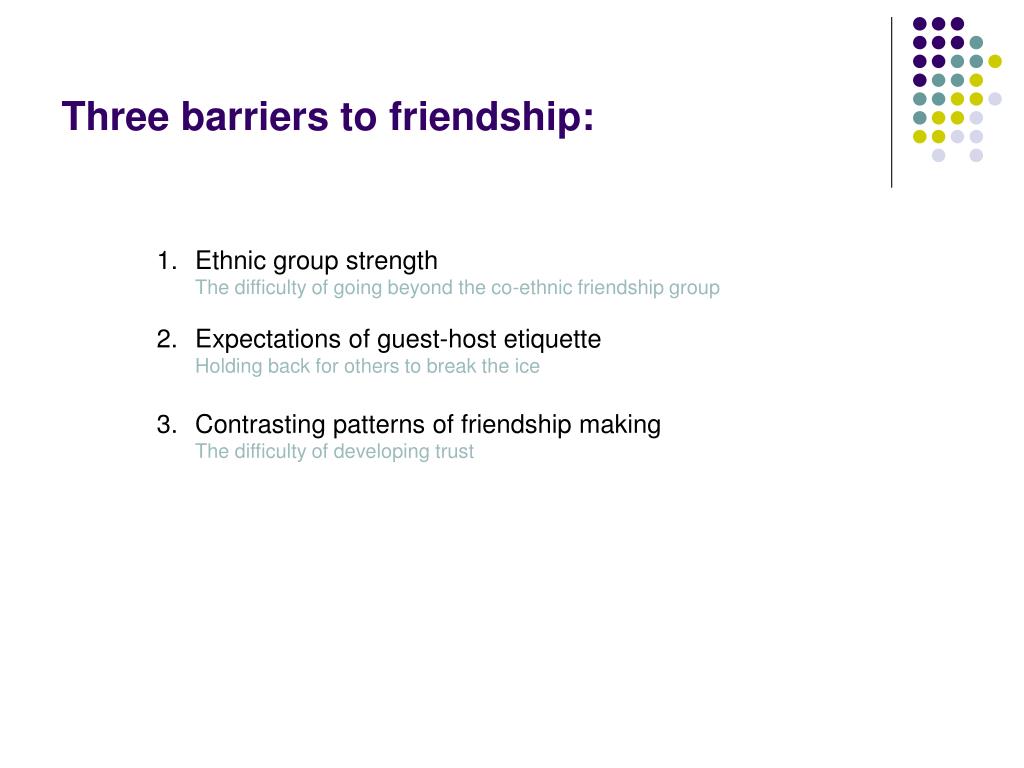 Three barriers to friendship:

1. Ethnic group strength
The difficulty of going beyond the co-ethnic friendship group

2. Expectations of guest-host etiquette
Holding back for others to break the ice

3. Contrasting patterns of friendship making
The difficulty of developing trust